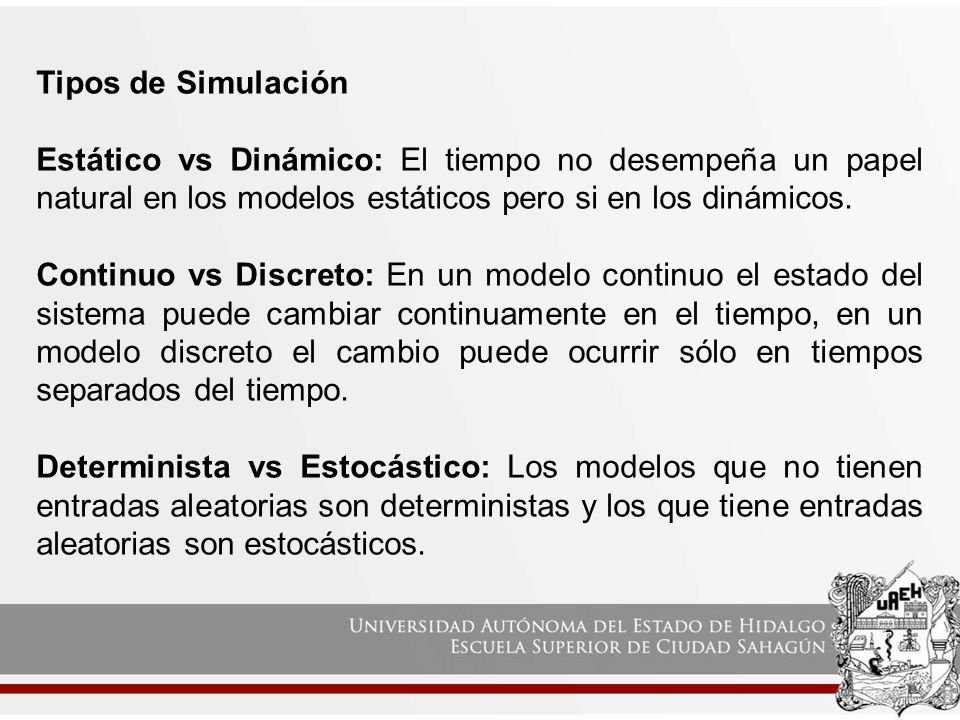 Tipos de Simulación

Estático vs Dinámico: El tiempo no desempeña un papel natural en los modelos estáticos pero si en los dinámicos.

Continuo vs Discreto: En un modelo continuo el estado del sistema puede cambiar continuamente en el tiempo, en un modelo discreto el cambio puede ocurrir sólo en tiempos separados del tiempo.

Determinista vs Estocástico: Los modelos que no tienen entradas aleatorias son deterministas y los que tiene entradas aleatorias son estocásticos.

UNIVERSIDAD AUTÓNOMA DEL ESTADO DE HIDALGO
ESCUELA SUPERIOR DE CIUDAD SAHAGÚN

UAEH